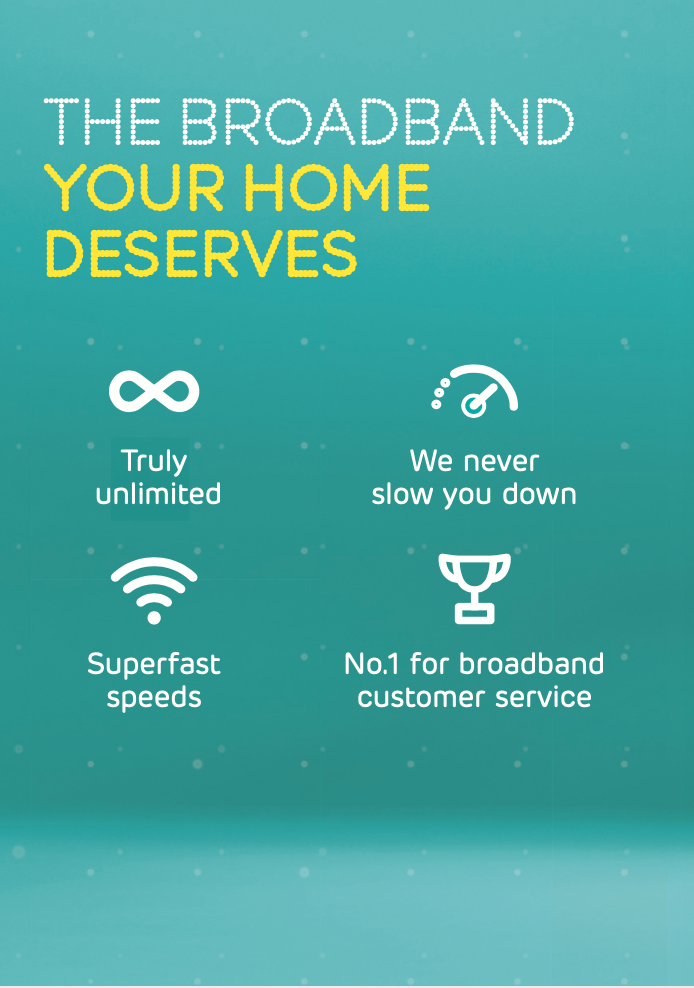 THE BROADBAND
YOUR HOME
DESERVES

Truly unlimited

We never slow you down

Superfast speeds

No.1 for broadband customer service